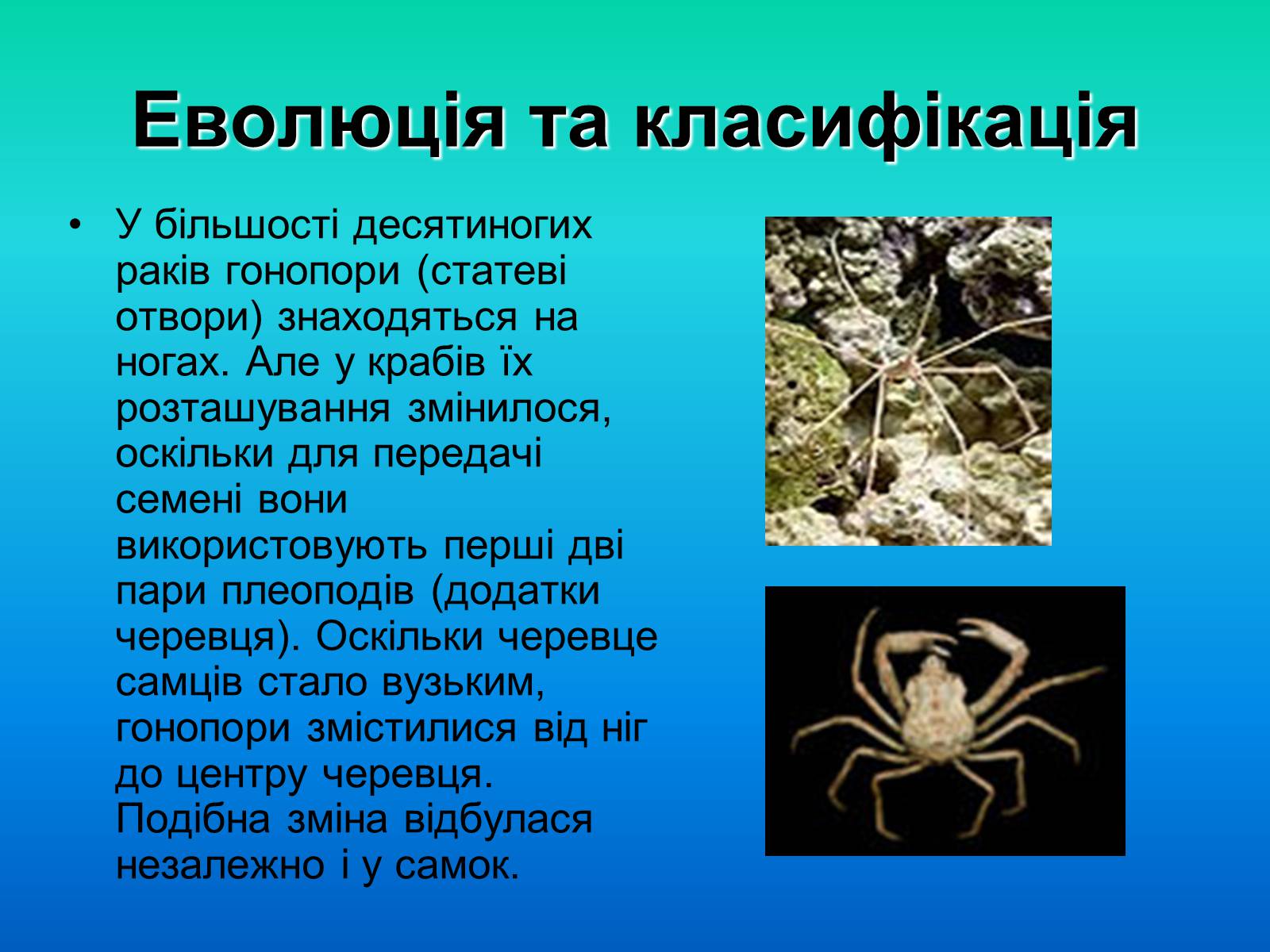 Еволюція та класифікація

• У більшості десятиногих раків гонопори (статеві отвори) знаходяться на ногах. Але у крабів їх розташування змінилося, оскільки для передачі семені вони використовують перші дві пари плеоподів (додатки черевця). Оскільки черевце самців стало вузьким, гонопори змістилися від ніг до центру черевця. Подібна зміна відбулася незалежно і у самок.